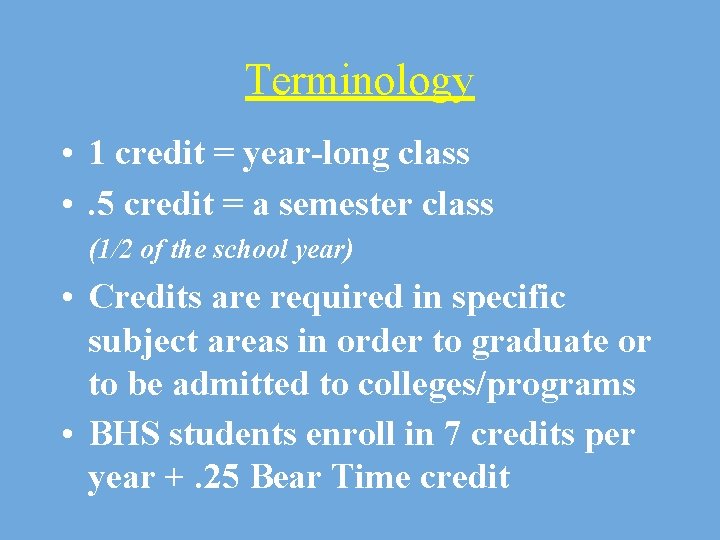 Terminology

• 1 credit = year-long class
• .5 credit = a semester class
(1/2 of the school year)
• Credits are required in specific subject areas in order to graduate or to be admitted to colleges/programs
• BHS students enroll in 7 credits per year + .25 Bear Time credit